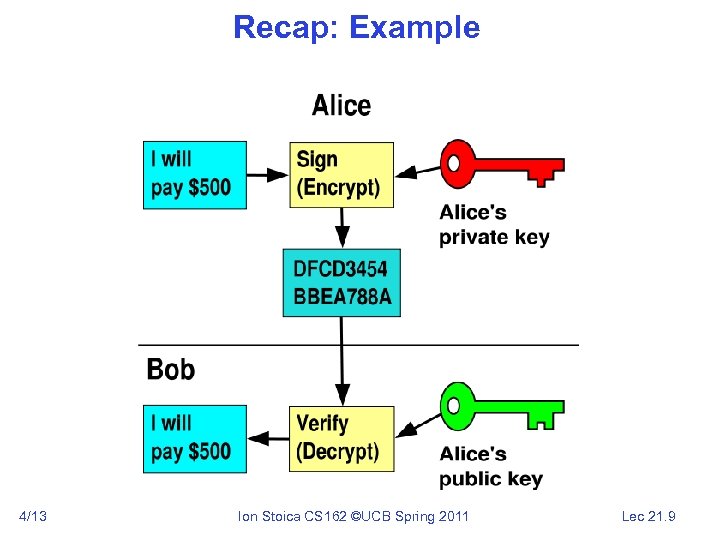 Recap: Example

Alice

I will pay \$500

Sign (Encrypt)

Alice's private key

DFCD3454 BBEA788A

Bob

I will pay \$500

Verify (Decrypt)

Alice's public key

4/13

Ion Stoica CS162 ©UCB Spring 2011

Lec 21.9